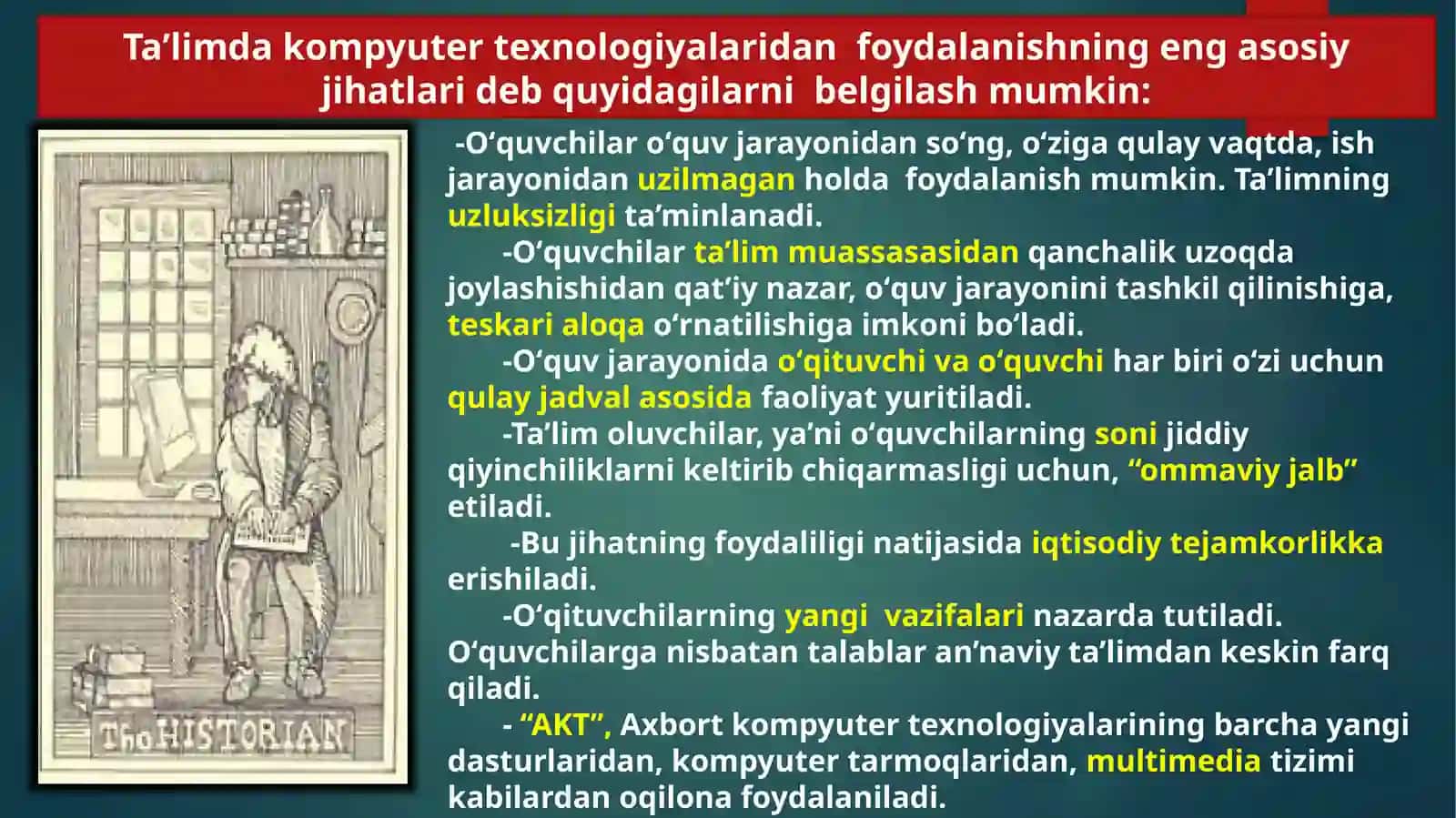 Ta’limda kompyuter texnologiyalaridan foydalanishning eng asosiy jihatlari deb quyidagilarni belgilash mumkin:

The HISTORIAN

-O‘quvchilar o‘quv jarayonidan so‘ng, o‘ziga qulay vaqtda, ish jarayonidan uzilmagan holda foydalanish mumkin. Ta’limning uzluksizligi ta’minlanadi.

-O‘quvchilar ta’lim muassasasidan qanchalik uzoqda joylashishidan qat’iy nazar, o‘quv jarayonini tashkil qilinishiga, teskari aloqa o‘rnatilishiga imkoni bo‘ladi.

-O‘quv jarayonida o‘qituvchi va o‘quvchi har biri o‘zi uchun qulay jadval asosida faoliyat yuritiladi.

-Ta’lim oluvchilar, ya’ni o‘quvchilarning soni jiddiy qiyinchiliklarni keltirib chiqarmasligi uchun, “ommaviy jalb” etiladi.

-Bu jihatning foydaliligi natijasida iqtisodiy tejamkorlikka erishiladi.

-O‘qituvchilarning yangi vazifalari nazarda tutiladi. O‘quvchilarga nisbatan talablar an’naviy ta’limdan keskin farq qiladi.

- “AKT”, Axbort kompyuter texnologiyalarining barcha yangi dasturlaridan, kompyuter tarmoqlaridan, multimedia tizimi kabilardan oqilona foydalaniladi.